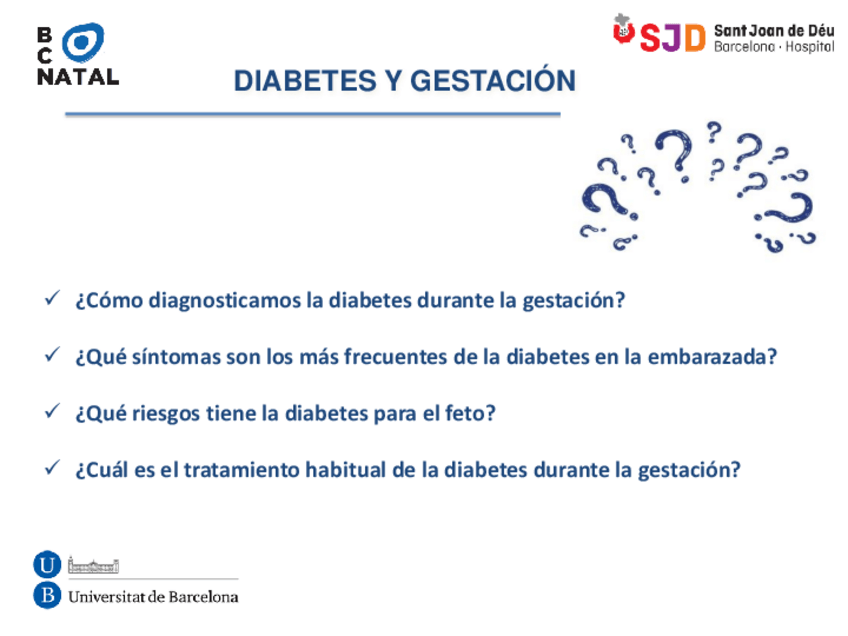 B
C
NATAL

SJD Sant Joan de Déu
Barcelona · Hospital

DIABETES Y GESTACIÓN

✓ ¿Cómo diagnosticamos la diabetes durante la gestación?

✓ ¿Qué síntomas son los más frecuentes de la diabetes en la embarazada?

✓ ¿Qué riesgos tiene la diabetes para el feto?

✓ ¿Cuál es el tratamiento habitual de la diabetes durante la gestación?

U
B Universitat de Barcelona